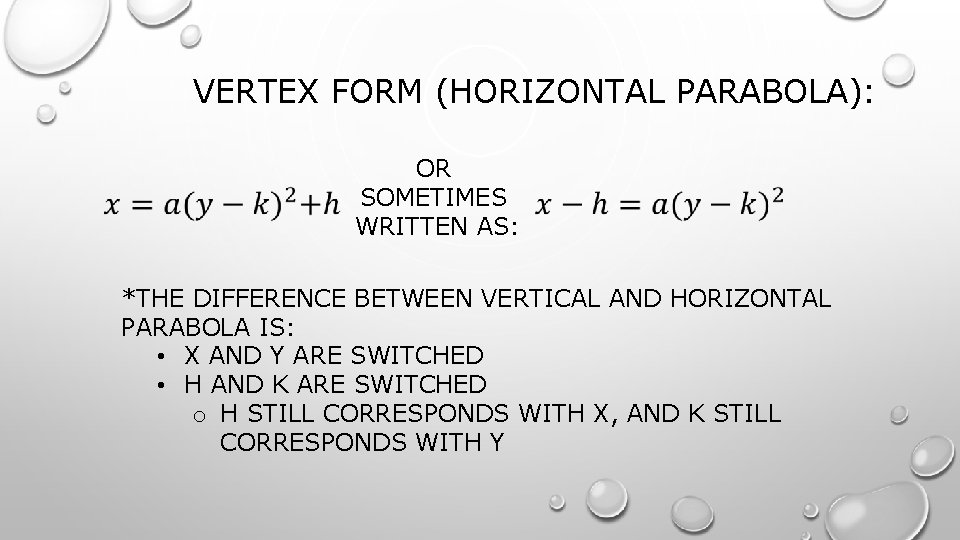 VERTEX FORM (HORIZONTAL PARABOLA):

$x = a(y-k)^2 + h$ OR SOMETIMES WRITTEN AS: $x - h = a(y-k)^2$

*THE DIFFERENCE BETWEEN VERTICAL AND HORIZONTAL PARABOLA IS:
• X AND Y ARE SWITCHED
• H AND K ARE SWITCHED
o H STILL CORRESPONDS WITH X, AND K STILL CORRESPONDS WITH Y